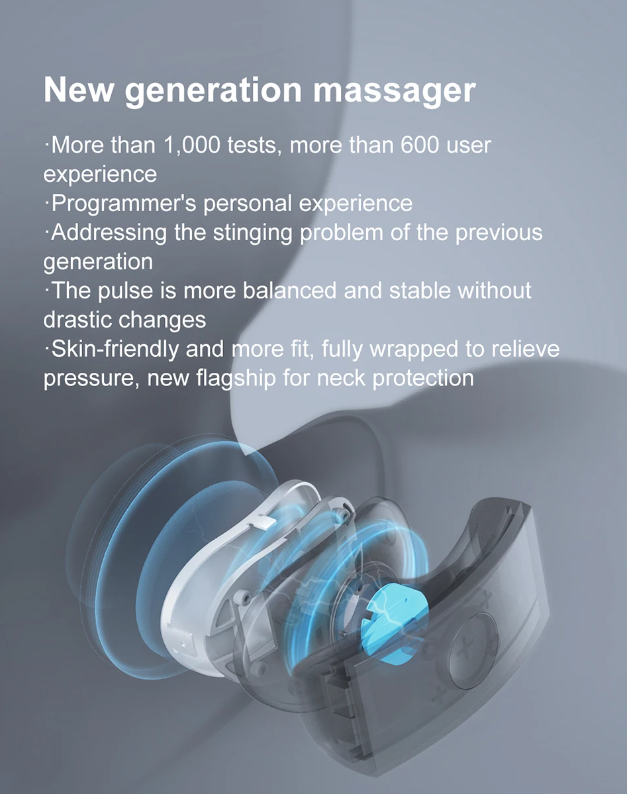 New generation massager

·More than 1,000 tests, more than 600 user experience
·Programmer's personal experience
·Addressing the stinging problem of the previous generation
·The pulse is more balanced and stable without drastic changes
·Skin-friendly and more fit, fully wrapped to relieve pressure, new flagship for neck protection